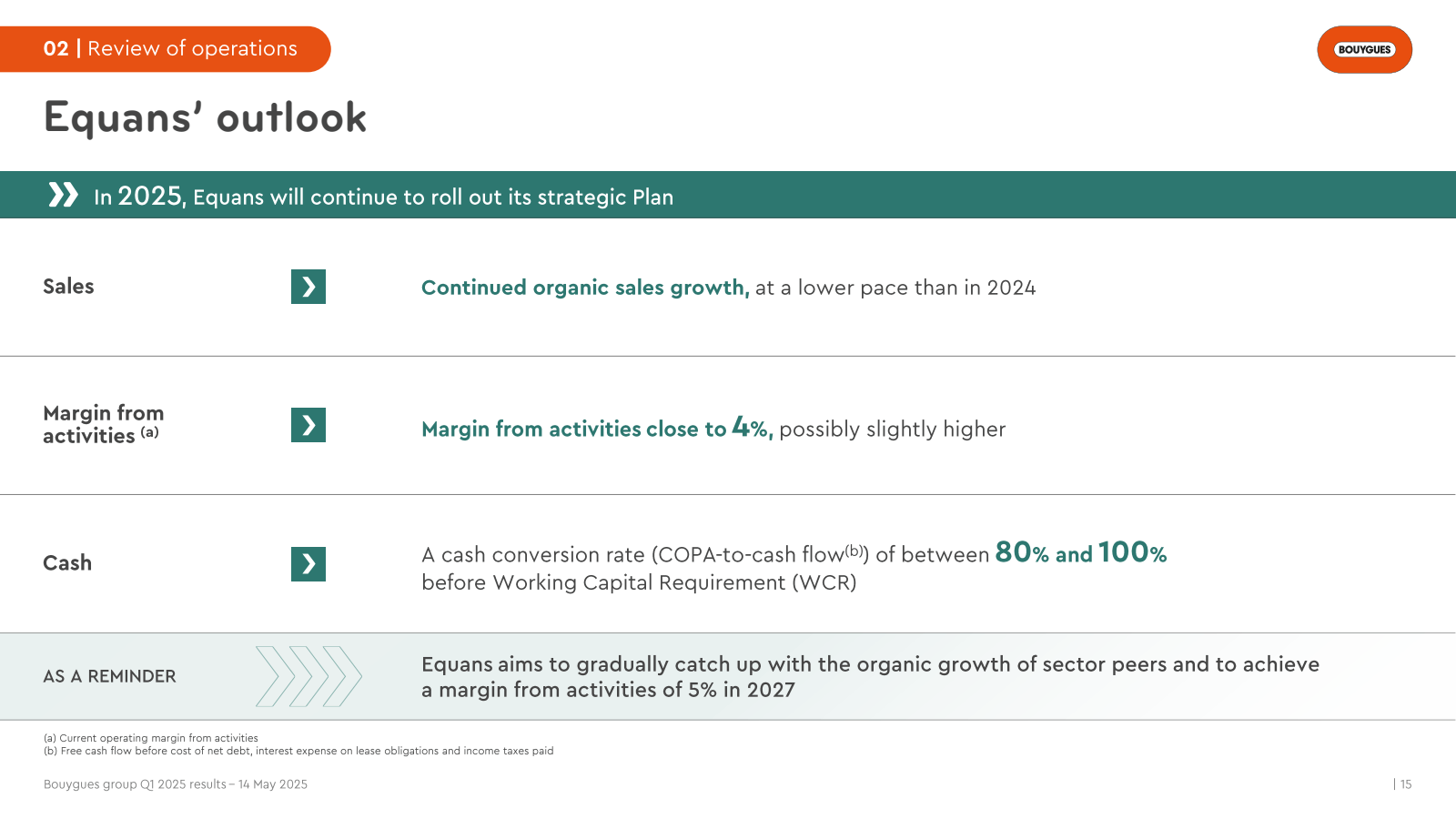 02 | Review of operations

BOUYGUES

Equans' outlook

In 2025, Equans will continue to roll out its strategic Plan

Sales

Continued organic sales growth, at a lower pace than in 2024

Margin from activities $^{(a)}$

Margin from activities close to 4%, possibly slightly higher

Cash

A cash conversion rate (COPA-to-cash flow$^{(b)}$) of between 80% and 100% before Working Capital Requirement (WCR)

AS A REMINDER

Equans aims to gradually catch up with the organic growth of sector peers and to achieve a margin from activities of 5% in 2027

(a) Current operating margin from activities
(b) Free cash flow before cost of net debt, interest expense on lease obligations and income taxes paid

Bouygues group Q1 2025 results – 14 May 2025

| 15